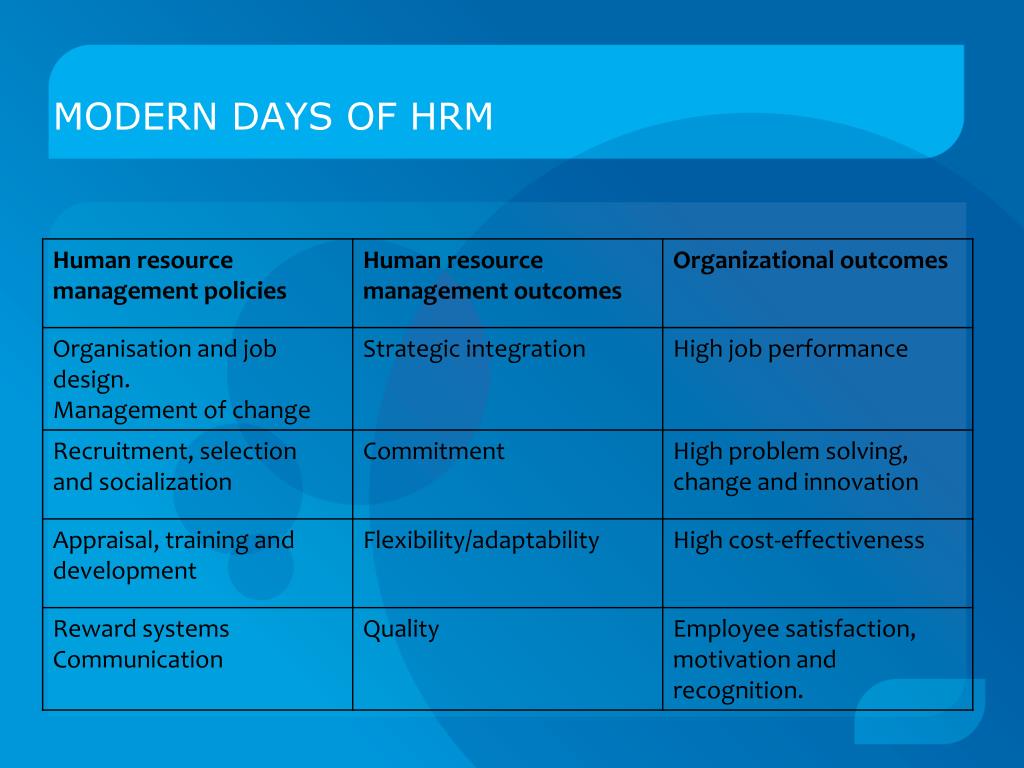 MODERN DAYS OF HRM

| Human resource management policies | Human resource management outcomes | Organizational outcomes |
|---|---|---|
| Organisation and job design. Management of change | Strategic integration | High job performance |
| Recruitment, selection and socialization | Commitment | High problem solving, change and innovation |
| Appraisal, training and development | Flexibility/adaptability | High cost-effectiveness |
| Reward systems Communication | Quality | Employee satisfaction, motivation and recognition. |